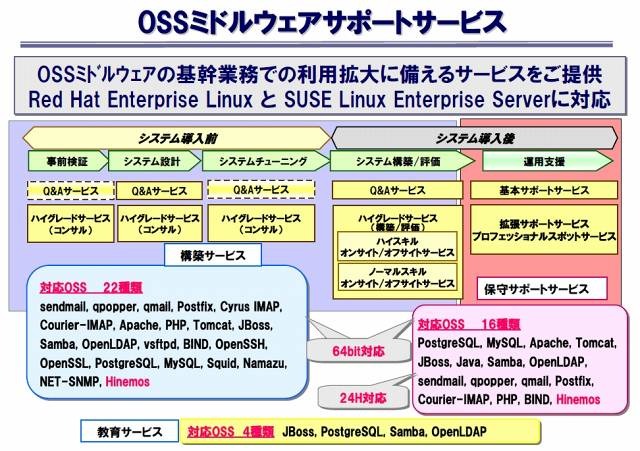 OSSミドルウェアサポートサービス

OSSミドルウェアの基幹業務での利用拡大に備えるサービスをご提供
Red Hat Enterprise Linux と SUSE Linux Enterprise Serverに対応

システム導入前

システム導入後

事前検証

システム設計

システムチューニング

システム構築/評価

運用支援

Q&Aサービス

Q&Aサービス

Q&Aサービス

Q&Aサービス

基本サポートサービス

ハイグレードサービス（コンサル）

ハイグレードサービス（コンサル）

ハイグレードサービス（コンサル）

ハイグレードサービス（構築/評価）

ハイスキル オンサイト/オフサイトサービス

ノーマルスキル オンサイト/オフサイトサービス

拡張サポートサービス プロフェッショナルスポットサービス

構築サービス

保守サポートサービス

対応OSS 22種類
sendmail, qpopper, qmail, Postfix, Cyrus IMAP, Courier-IMAP, Apache, PHP, Tomcat, JBoss, Samba, OpenLDAP, vsftpd, BIND, OpenSSH, OpenSSL, PostgreSQL, MySQL, Squid, Namazu, NET-SNMP, Hinemos

64bit対応

24H対応

対応OSS 16種類
PostgreSQL, MySQL, Apache, Tomcat, JBoss, Java, Samba, OpenLDAP, sendmail, qpopper, qmail, Postfix, Courier-IMAP, PHP, BIND, Hinemos

教育サービス

対応OSS 4種類 JBoss, PostgreSQL, Samba, OpenLDAP